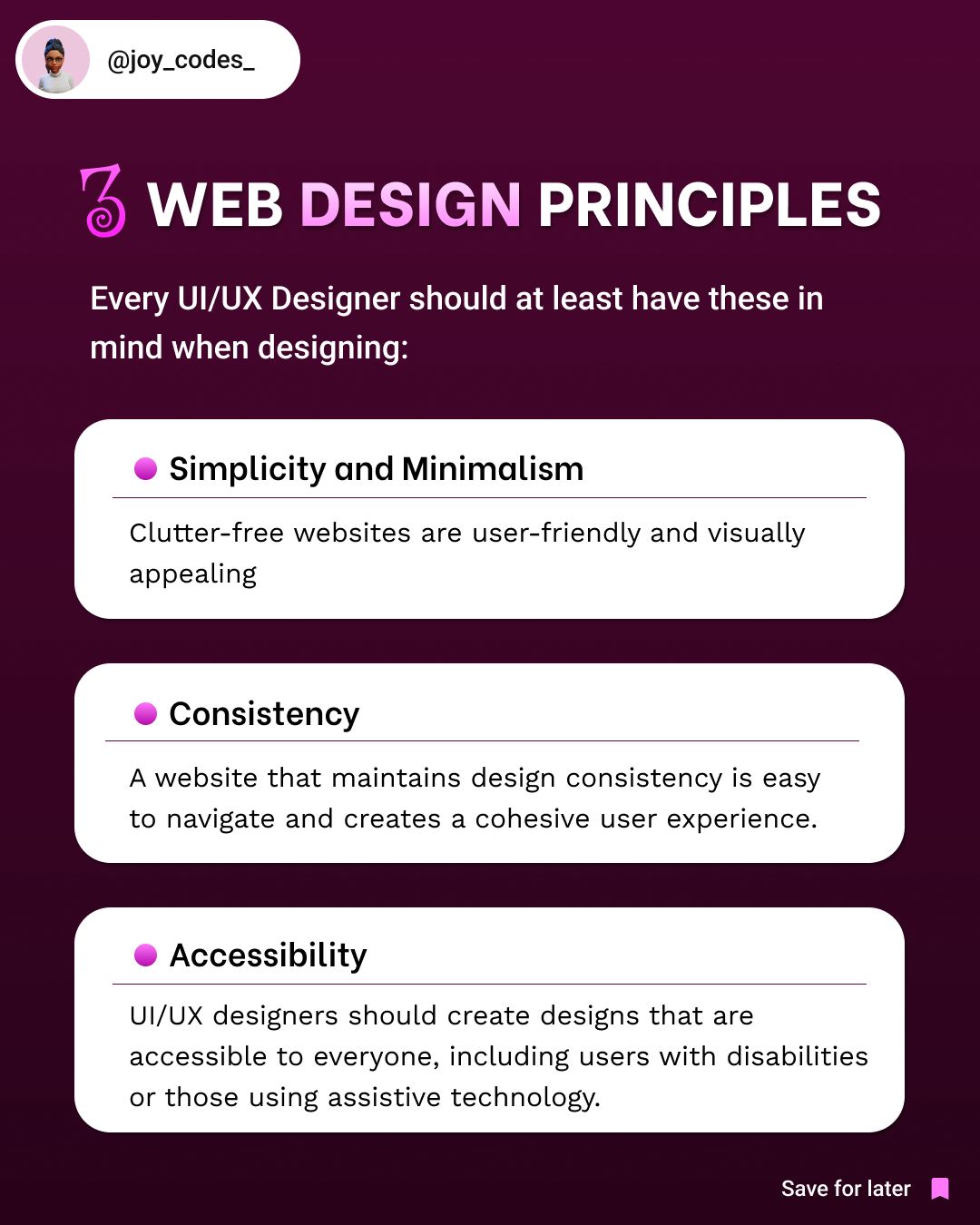 @joy_codes_

3 WEB DESIGN PRINCIPLES

Every UI/UX Designer should at least have these in mind when designing:

Simplicity and Minimalism

Clutter-free websites are user-friendly and visually appealing

Consistency

A website that maintains design consistency is easy to navigate and creates a cohesive user experience.

Accessibility

UI/UX designers should create designs that are accessible to everyone, including users with disabilities or those using assistive technology.

Save for later